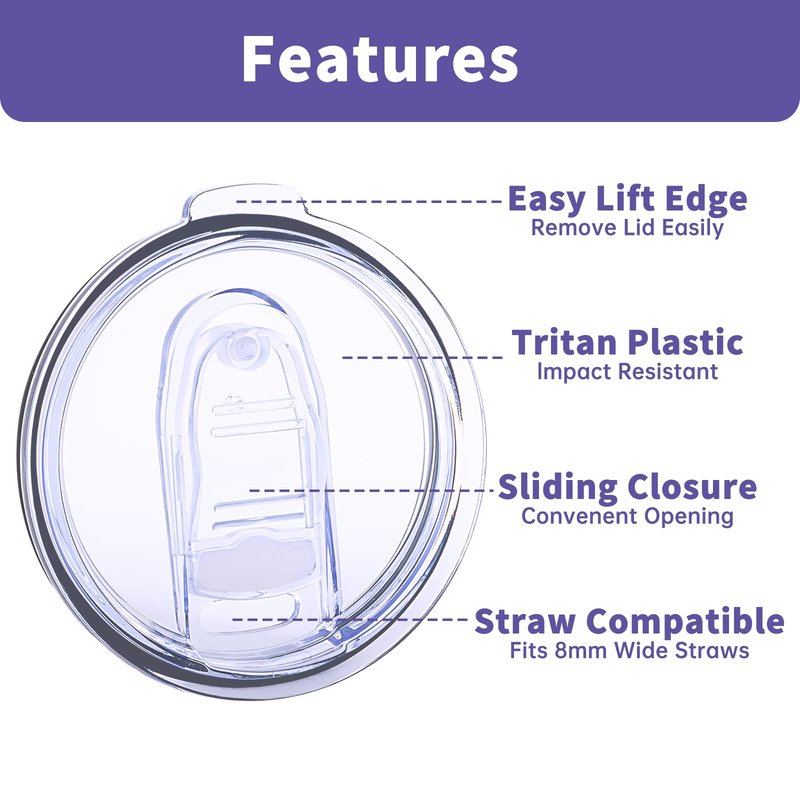 Features

Easy Lift Edge
Remove Lid Easily

Tritan Plastic
Impact Resistant

Sliding Closure
Convenent Opening

Straw Compatible
Fits 8mm Wide Straws